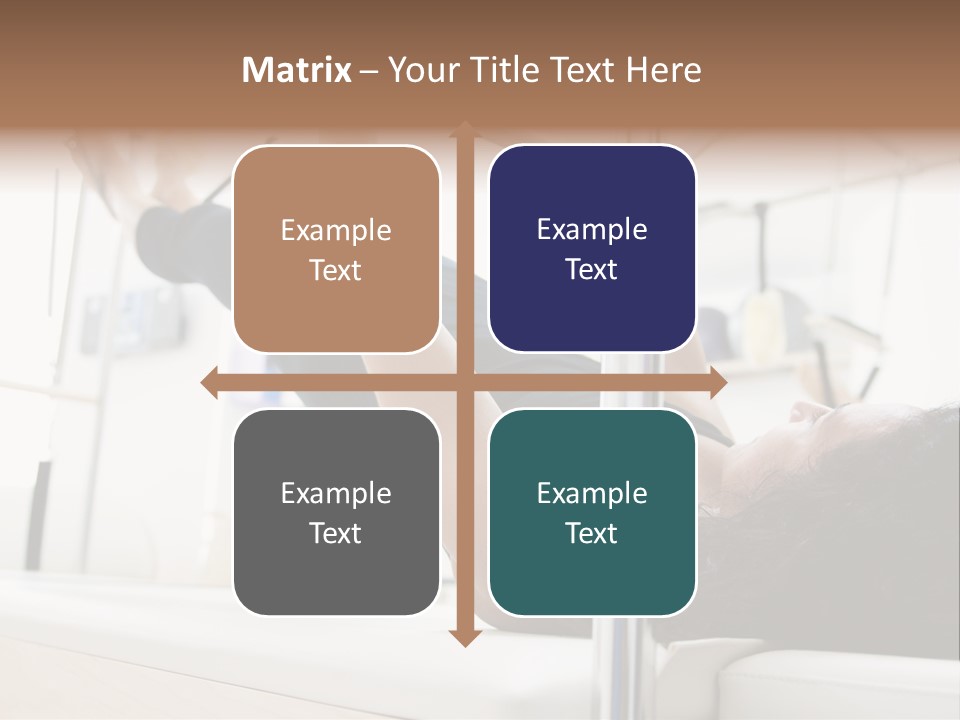 Matrix – Your Title Text Here

Example Text

Example Text

Example Text

Example Text